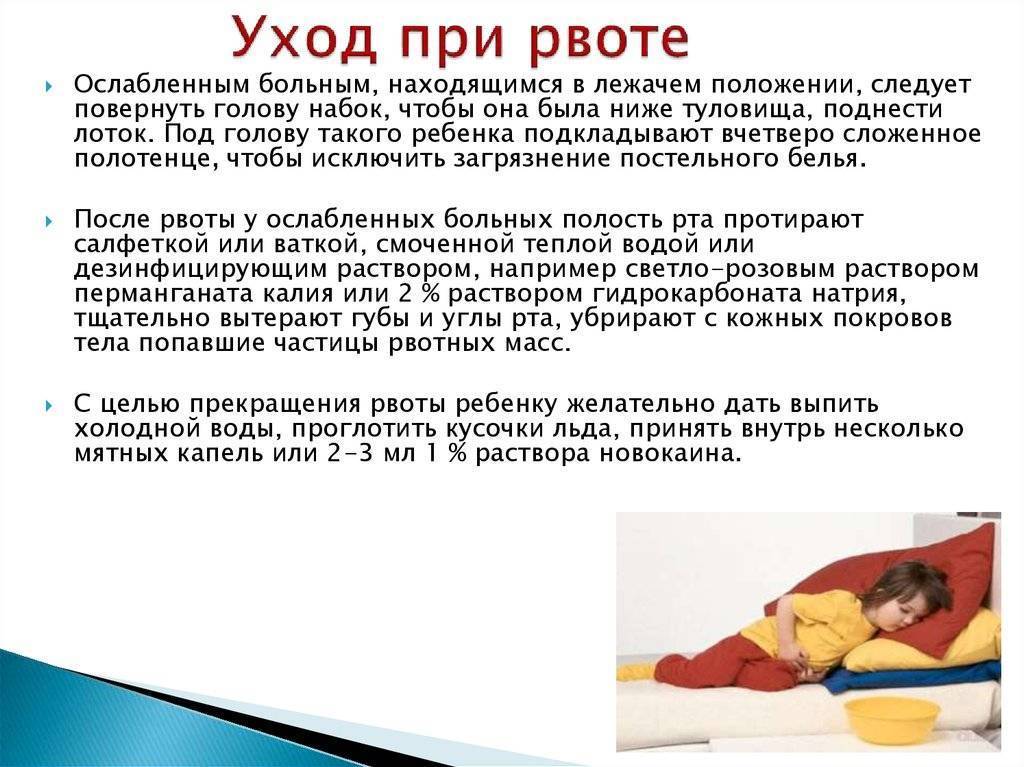 Уход при рвоте

Ослабленным больным, находящимся в лежачем положении, следует повернуть голову набок, чтобы она была ниже туловища, поднести лоток. Под голову такого ребенка подкладывают вчетверо сложенное полотенце, чтобы исключить загрязнение постельного белья.

После рвоты у ослабленных больных полость рта протирают салфеткой или ваткой, смоченной теплой водой или дезинфицирующим раствором, например светло-розовым раствором перманганата калия или 2 % раствором гидрокарбоната натрия, тщательно вытерают губы и углы рта, убрирают с кожных покровов тела попавшие частицы рвотных масс.

С целью прекращения рвоты ребенку желательно дать выпить холодной воды, проглотить кусочки льда, принять внутрь несколько мятных капель или 2-3 мл 1 % раствора новокаина.